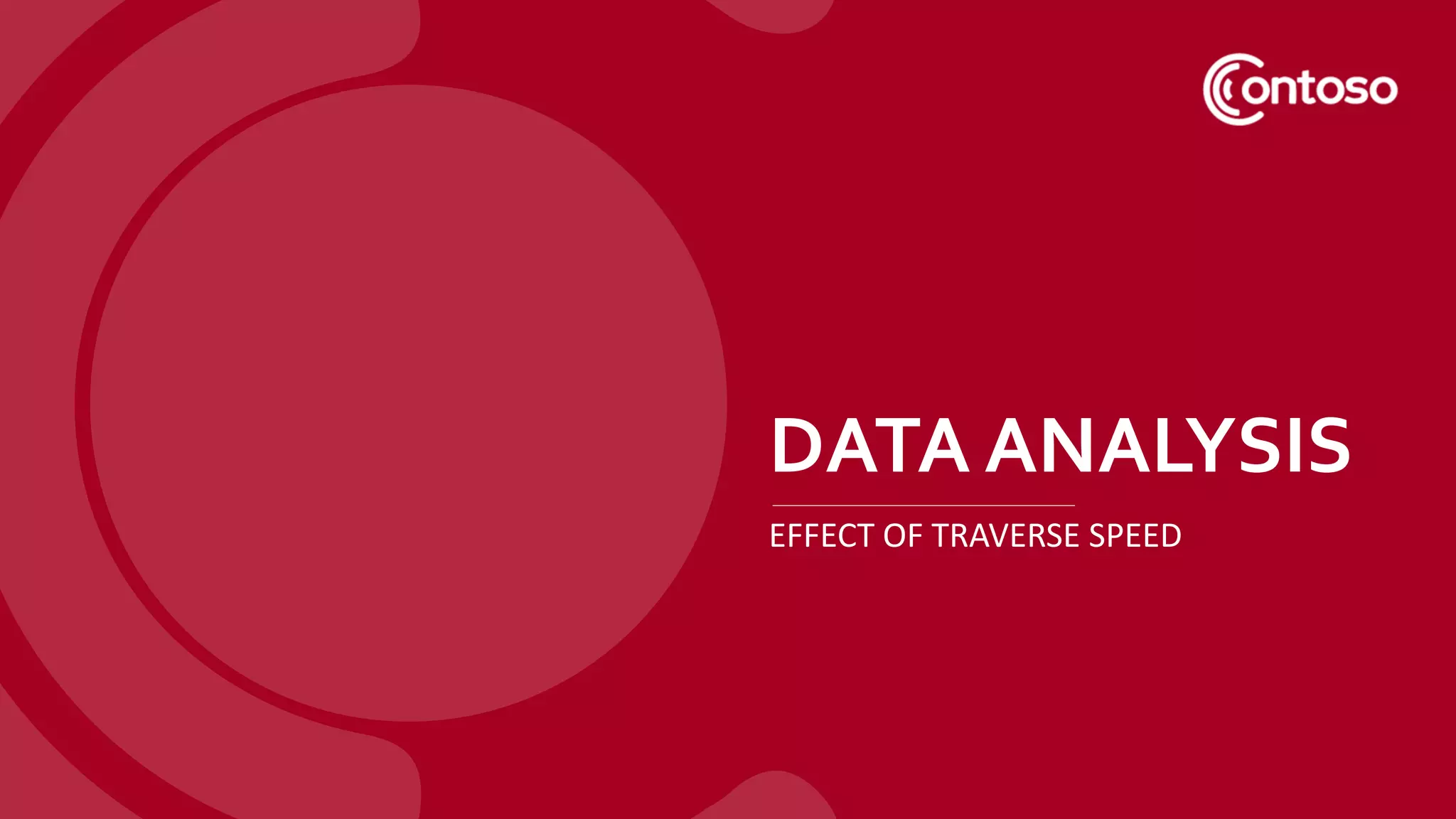 Contoso

DATA ANALYSIS

EFFECT OF TRAVERSE SPEED